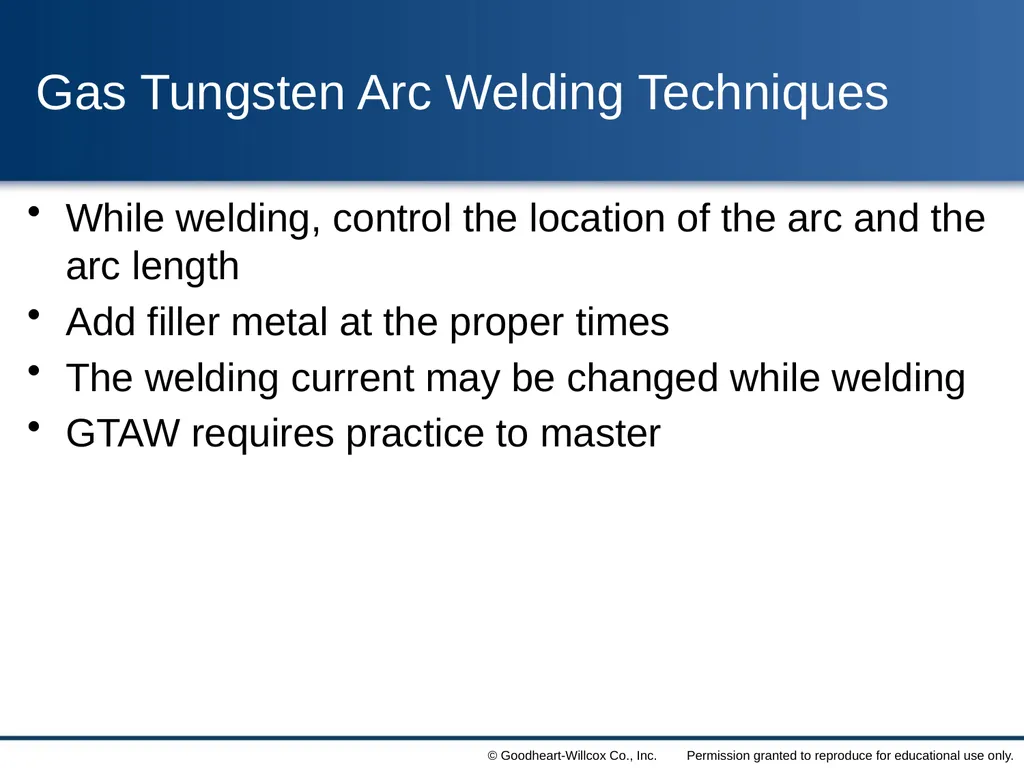 Gas Tungsten Arc Welding Techniques

• While welding, control the location of the arc and the arc length
• Add filler metal at the proper times
• The welding current may be changed while welding
• GTAW requires practice to master

© Goodheart-Willcox Co., Inc. Permission granted to reproduce for educational use only.